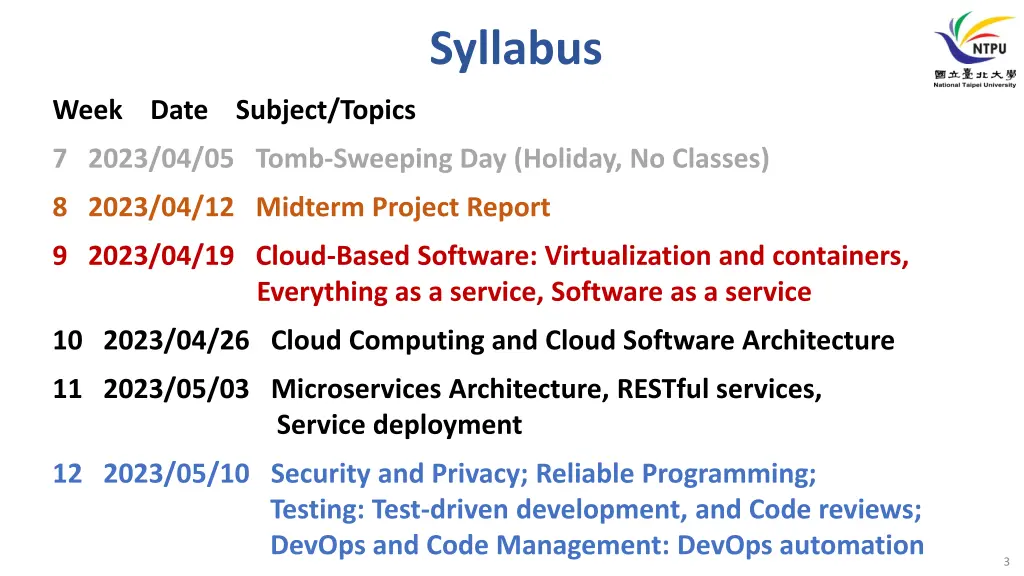 Syllabus

NTPU
國立臺北大學
National Taipei University

Week Date Subject/Topics

7 2023/04/05 Tomb-Sweeping Day (Holiday, No Classes)

8 2023/04/12 Midterm Project Report

9 2023/04/19 Cloud-Based Software: Virtualization and containers, Everything as a service, Software as a service

10 2023/04/26 Cloud Computing and Cloud Software Architecture

11 2023/05/03 Microservices Architecture, RESTful services, Service deployment

12 2023/05/10 Security and Privacy; Reliable Programming; Testing: Test-driven development, and Code reviews; DevOps and Code Management: DevOps automation

3